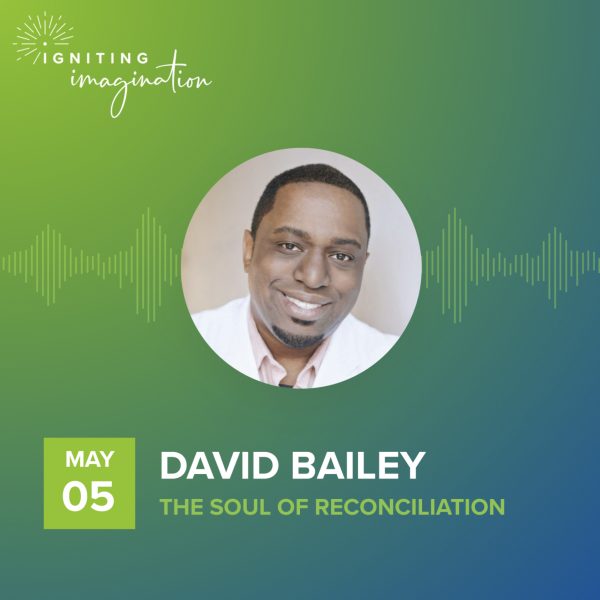 IGNITING imagination

MAY 05

DAVID BAILEY

THE SOUL OF RECONCILIATION